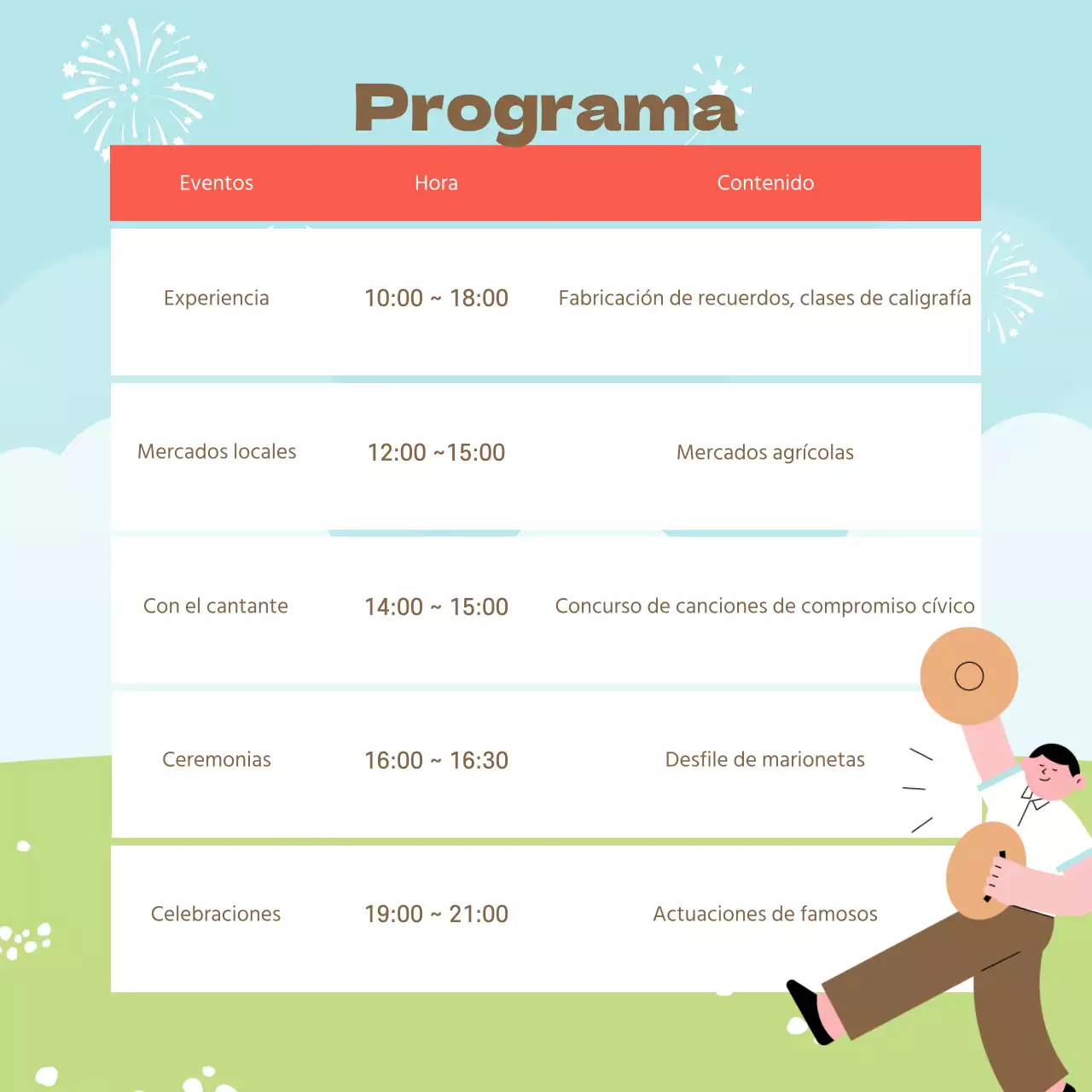 Programa

| Eventos | Hora | Contenido |
|---|---|---|
| Experiencia | 10:00 ~ 18:00 | Fabricación de recuerdos, clases de caligrafía |
| Mercados locales | 12:00 ~15:00 | Mercados agrícolas |
| Con el cantante | 14:00 ~ 15:00 | Concurso de canciones de compromiso cívico |
| Ceremonias | 16:00 ~ 16:30 | Desfile de marionetas |
| Celebraciones | 19:00 ~ 21:00 | Actuaciones de famosos |